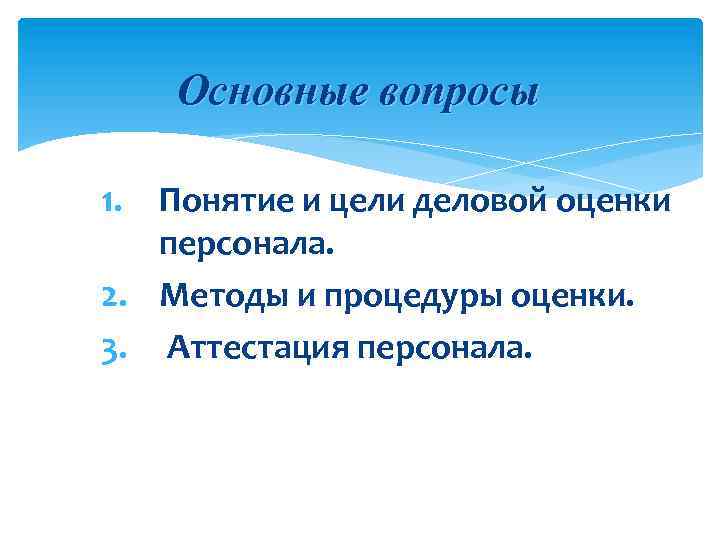 Основные вопросы

1. Понятие и цели деловой оценки персонала.
2. Методы и процедуры оценки.
3. Аттестация персонала.